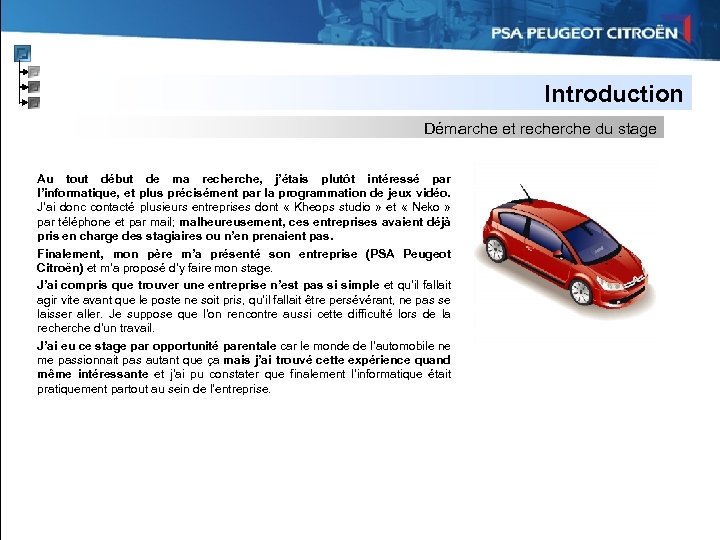 PSA PEUGEOT CITROËN

Introduction

Démarche et recherche du stage

Au tout début de ma recherche, j'étais plutôt intéressé par l'informatique, et plus précisément par la programmation de jeux vidéo. J'ai donc contacté plusieurs entreprises dont « Kheops studio » et « Neko » par téléphone et par mail; malheureusement, ces entreprises avaient déjà pris en charge des stagiaires ou n'en prenaient pas.

Finalement, mon père m'a présenté son entreprise (PSA Peugeot Citroën) et m'a proposé d'y faire mon stage.

J'ai compris que trouver une entreprise n'est pas si simple et qu'il fallait agir vite avant que le poste ne soit pris, qu'il fallait être persévérant, ne pas se laisser aller. Je suppose que l'on rencontre aussi cette difficulté lors de la recherche d'un travail.

J'ai eu ce stage par opportunité parentale car le monde de l'automobile ne me passionnait pas autant que ça mais j'ai trouvé cette expérience quand même intéressante et j'ai pu constater que finalement l'informatique était pratiquement partout au sein de l'entreprise.